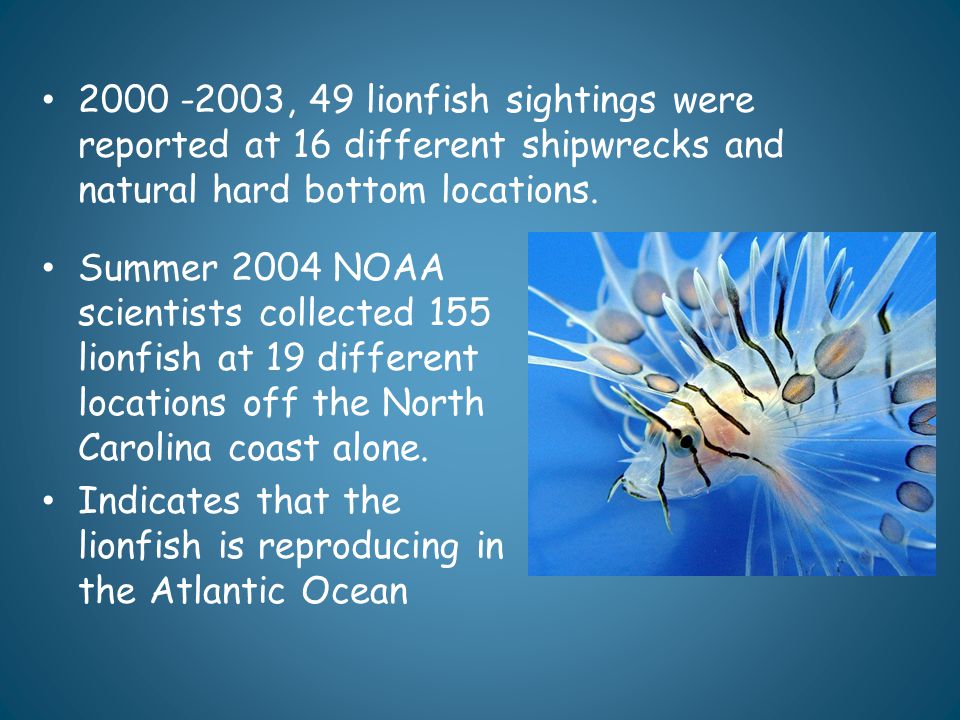 • 2000 -2003, 49 lionfish sightings were reported at 16 different shipwrecks and natural hard bottom locations.

• Summer 2004 NOAA scientists collected 155 lionfish at 19 different locations off the North Carolina coast alone.

• Indicates that the lionfish is reproducing in the Atlantic Ocean